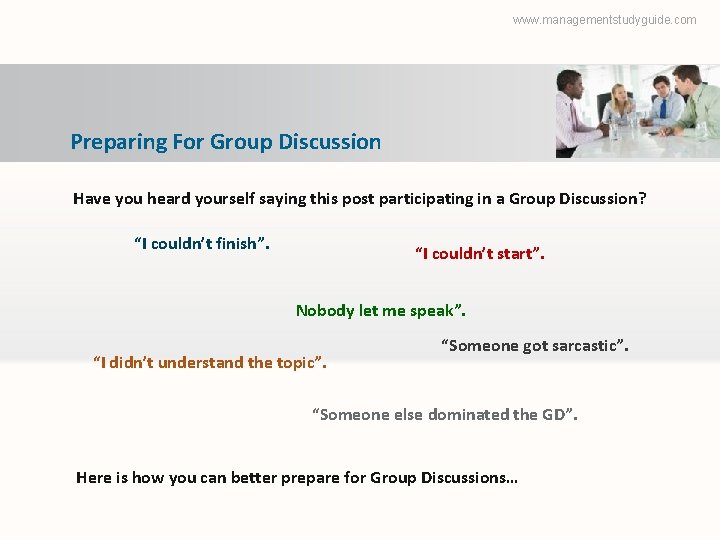 www.managementstudyguide.com

Preparing For Group Discussion

Have you heard yourself saying this post participating in a Group Discussion?

“I couldn’t finish”.

“I couldn’t start”.

Nobody let me speak”.

“Someone got sarcastic”.

“I didn’t understand the topic”.

“Someone else dominated the GD”.

Here is how you can better prepare for Group Discussions…